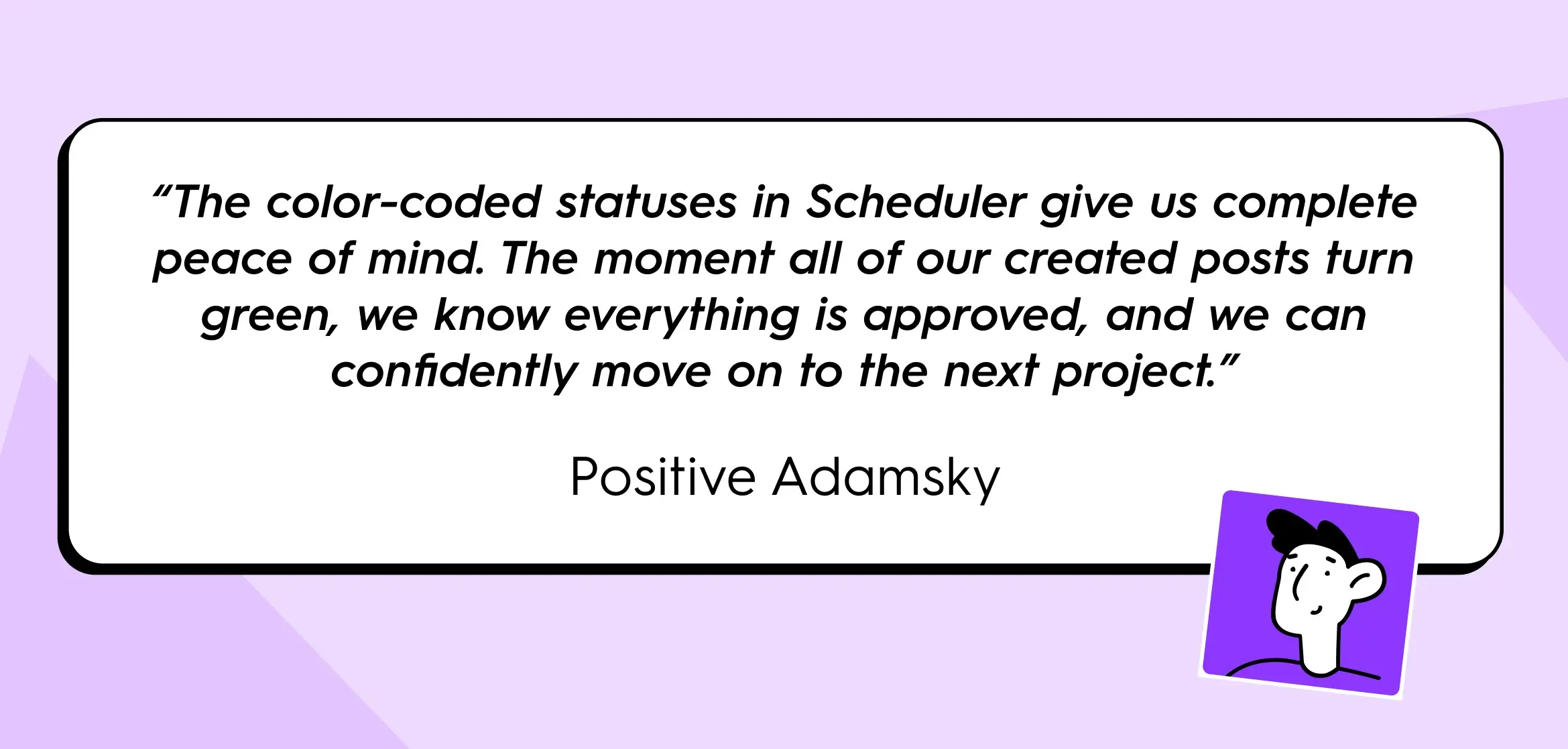 “The color-coded statuses in Scheduler give us complete peace of mind. The moment all of our created posts turn green, we know everything is approved, and we can confidently move on to the next project.”

Positive Adamsky